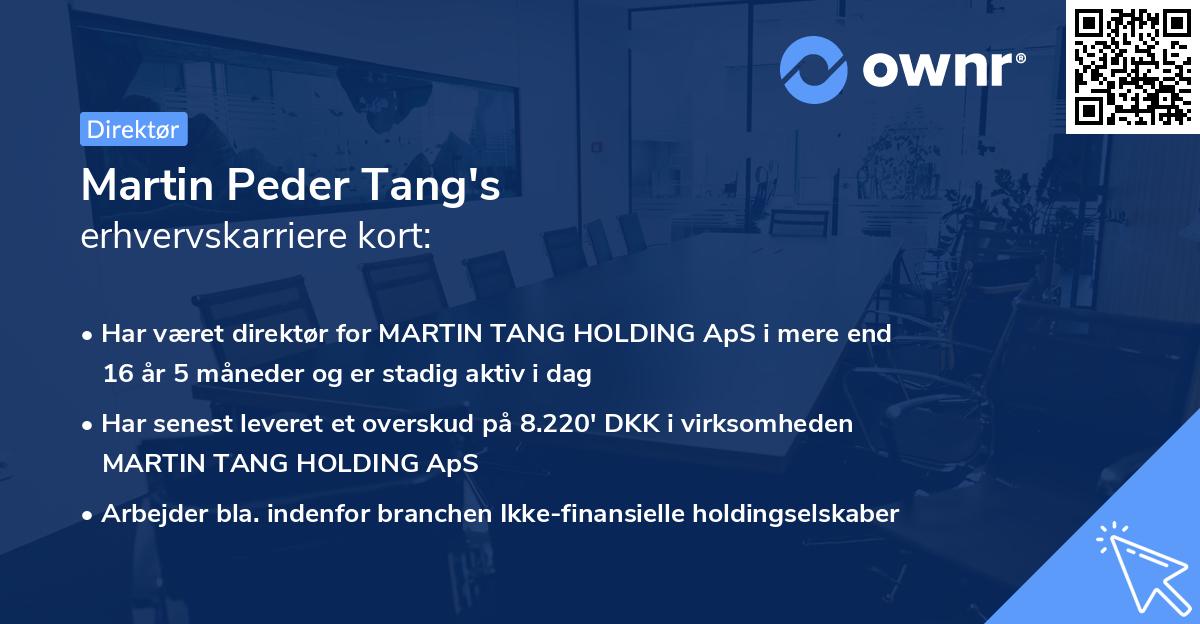 ownr®

Direktør

Martin Peder Tang's
erhvervskarriere kort:

• Har været direktør for MARTIN TANG HOLDING ApS i mere end 16 år 5 måneder og er stadig aktiv i dag
• Har senest leveret et overskud på 8.220' DKK i virksomheden MARTIN TANG HOLDING ApS
• Arbejder bla. indenfor branchen Ikke-finansielle holdingselskaber